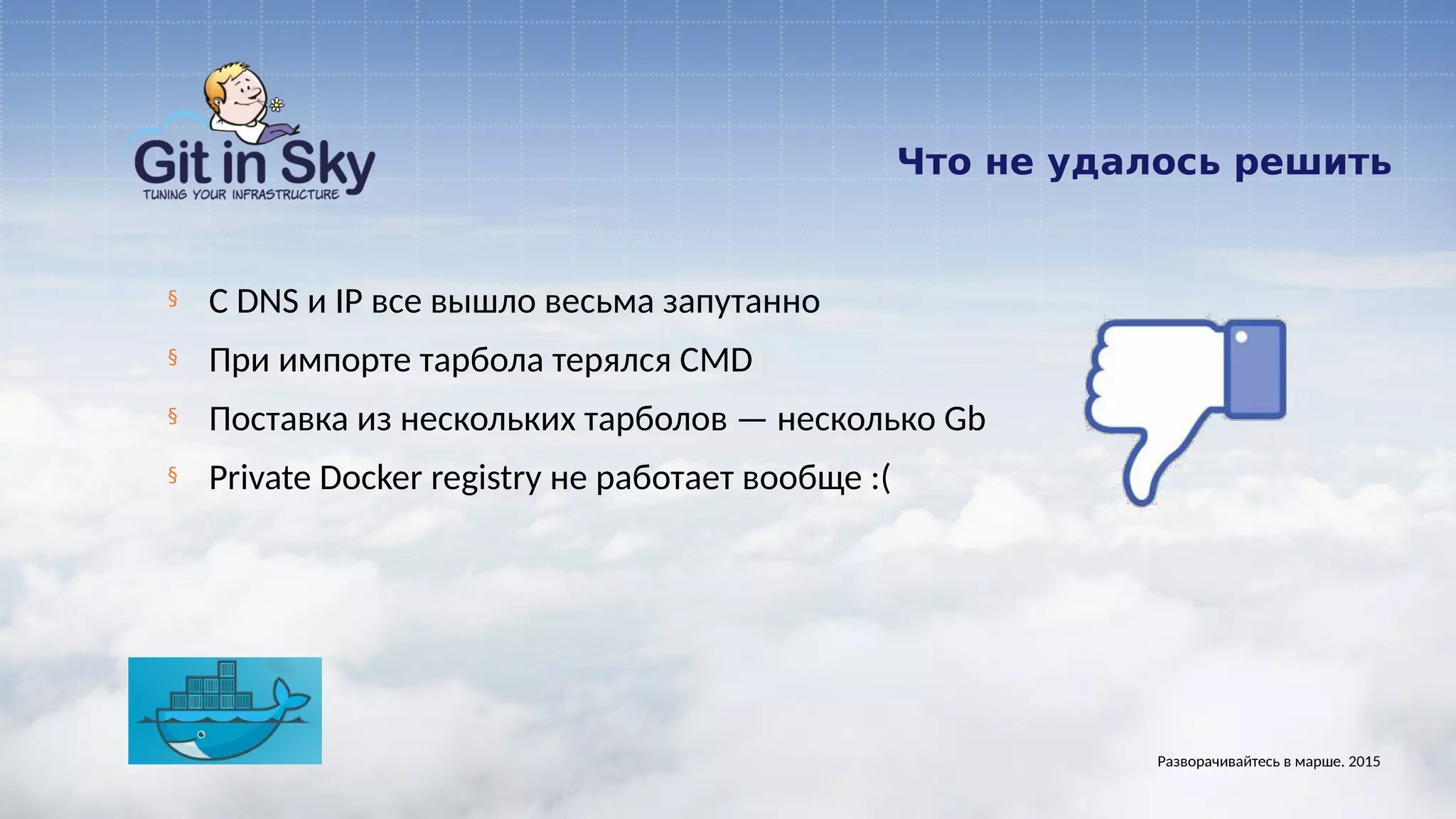 Git in Sky
TUNING YOUR INFRASTRUCTURE

Что не удалось решить

§ С DNS и IP все вышло весьма запутанно
§ При импорте тарбола терялся CMD
§ Поставка из нескольких тарболов — несколько Gb
§ Private Docker registry не работает вообще :(

Разворачивайтесь в марше. 2015